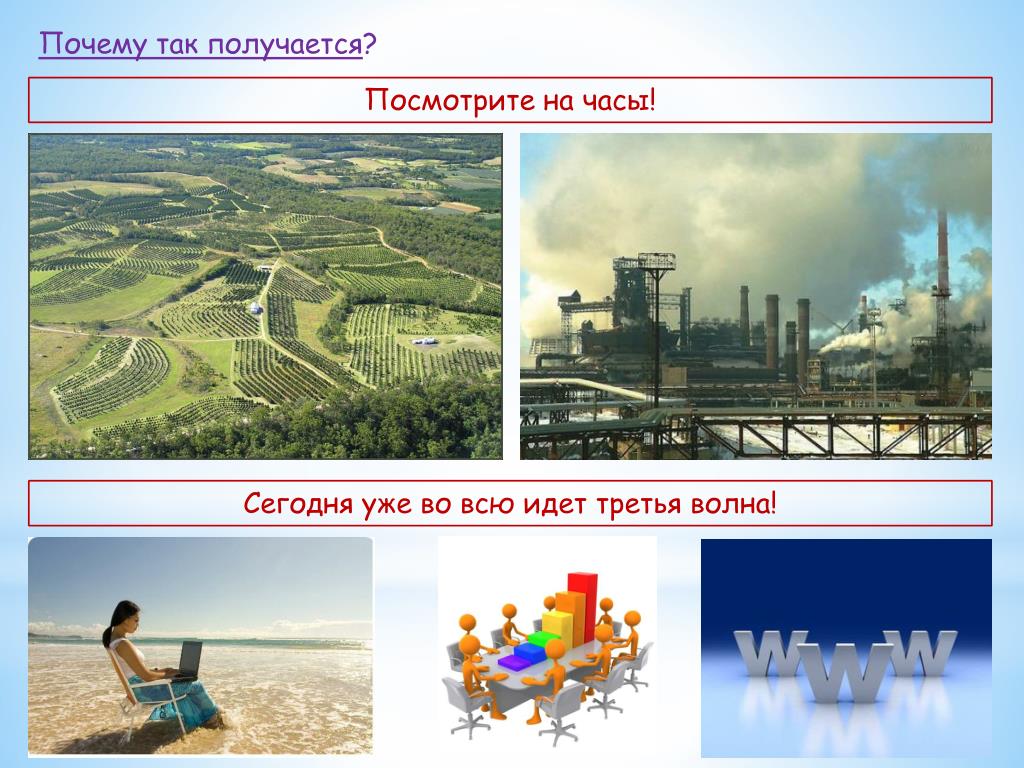 Почему так получается?

Посмотрите на часы!

Сегодня уже во всю идет третья волна!

WWW